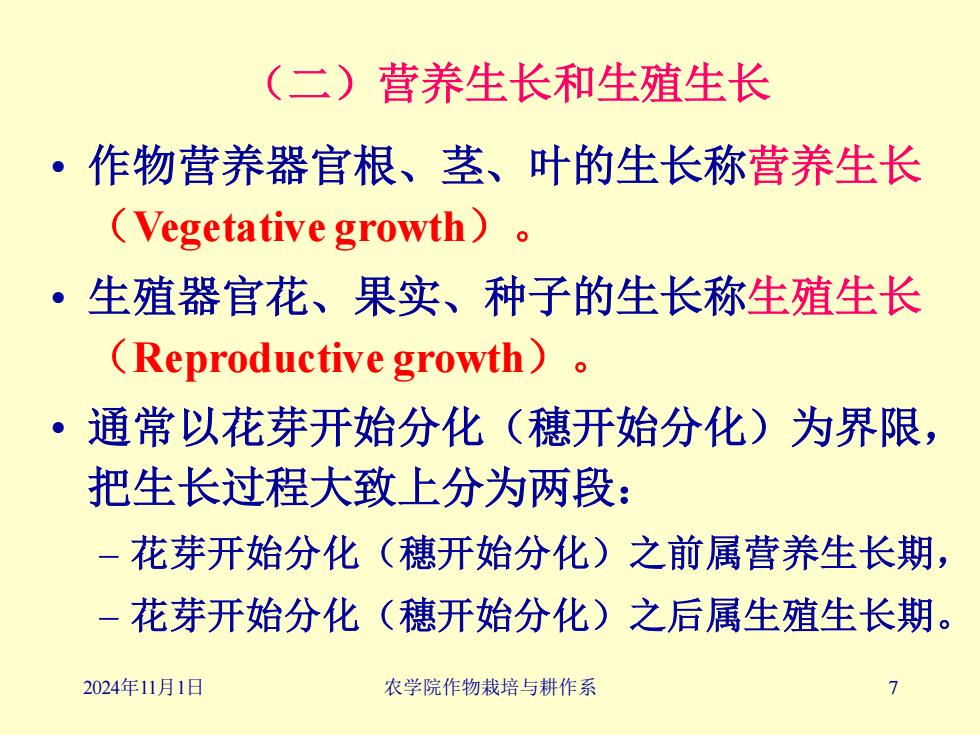 （二）营养生长和生殖生长

• 作物营养器官根、茎、叶的生长称营养生长（Vegetative growth）。

• 生殖器官花、果实、种子的生长称生殖生长（Reproductive growth）。

• 通常以花芽开始分化（穗开始分化）为界限，把生长过程大致上分为两段：

– 花芽开始分化（穗开始分化）之前属营养生长期，

– 花芽开始分化（穗开始分化）之后属生殖生长期。

2024年11月1日 农学院作物栽培与耕作系 7